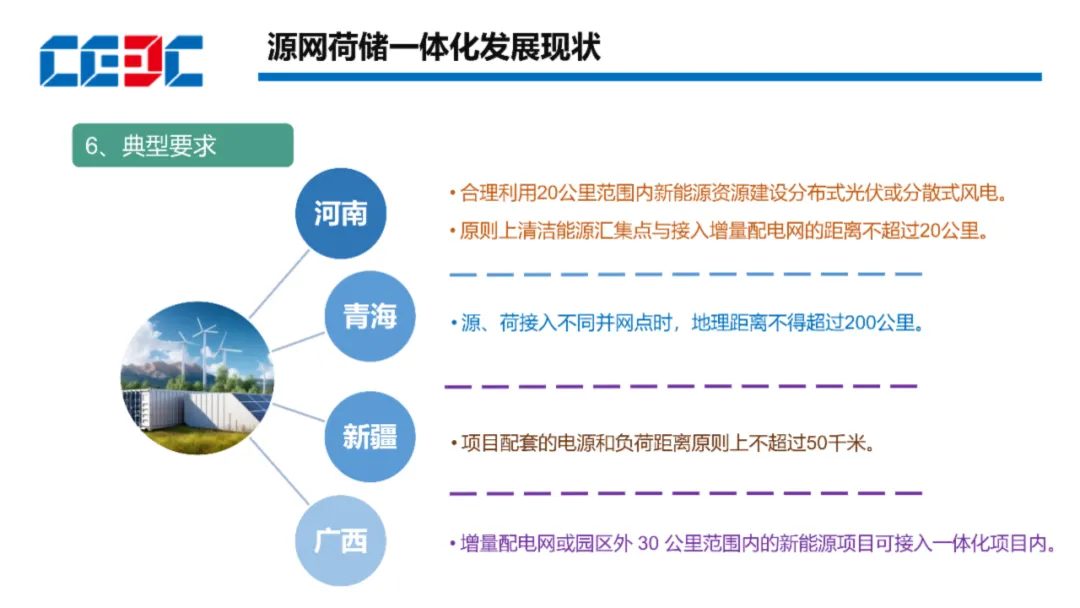 CEEC

源网荷储一体化发展现状

6、典型要求

河南

• 合理利用20公里范围内新能源资源建设分布式光伏或分散式风电。

• 原则上清洁能源汇集点与接入增量配电网的距离不超过20公里。

青海

• 源、荷接入不同并网点时，地理距离不得超过200公里。

新疆

• 项目配套的电源和负荷距离原则上不超过50千米。

广西

• 增量配电网或园区外 30 公里范围内的新能源项目可接入一体化项目内。